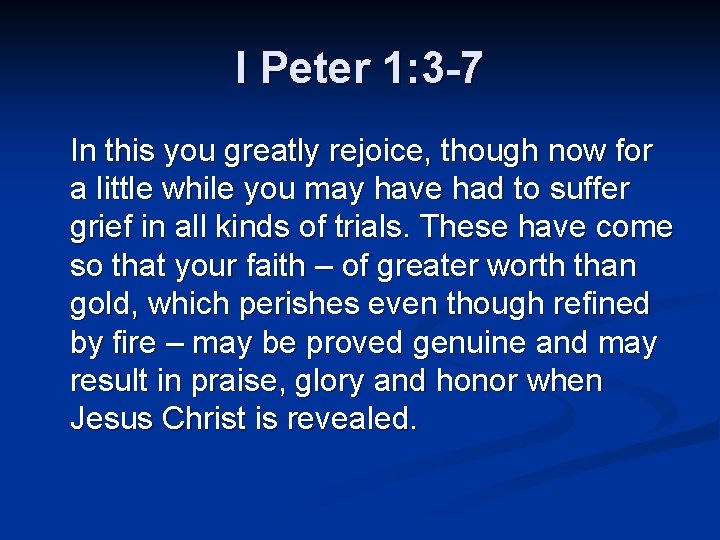 I Peter 1:3-7

In this you greatly rejoice, though now for a little while you may have had to suffer grief in all kinds of trials. These have come so that your faith – of greater worth than gold, which perishes even though refined by fire – may be proved genuine and may result in praise, glory and honor when Jesus Christ is revealed.